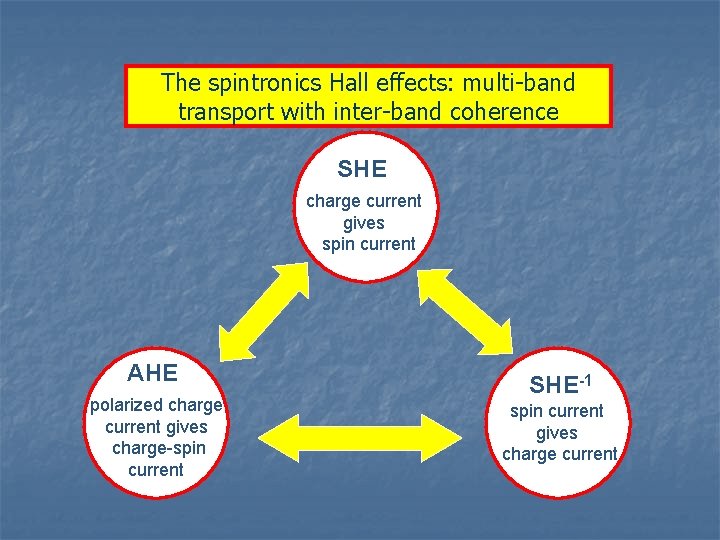 The spintronics Hall effects: multi-band transport with inter-band coherence

SHE

charge current gives spin current

AHE

polarized charge current gives charge-spin current

SHE$^{-1}$

spin current gives charge current